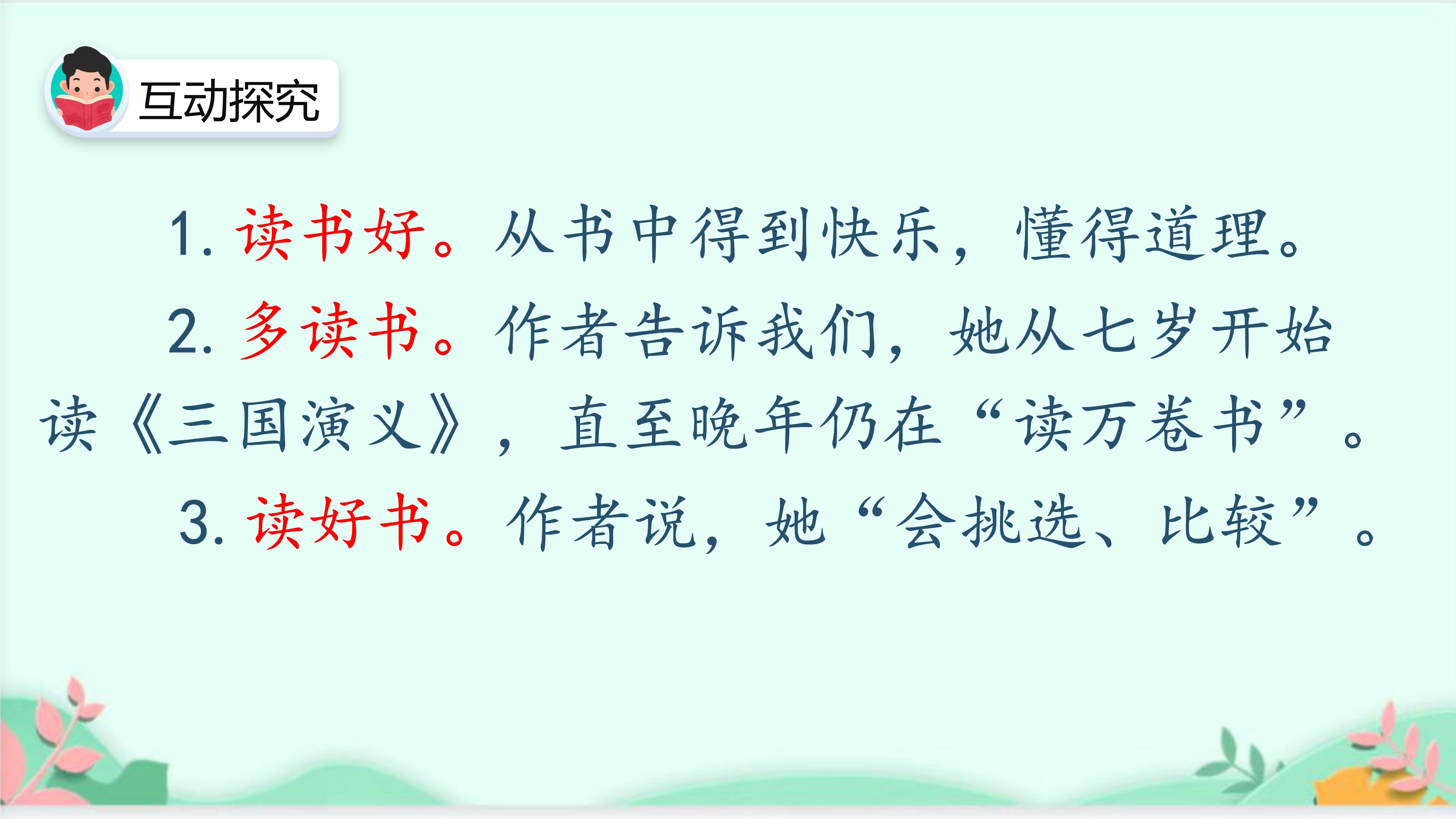 互动探究

1. 读书好。从书中得到快乐，懂得道理。

2. 多读书。作者告诉我们，她从七岁开始读《三国演义》，直至晚年仍在“读万卷书”。

3. 读好书。作者说，她“会挑选、比较”。